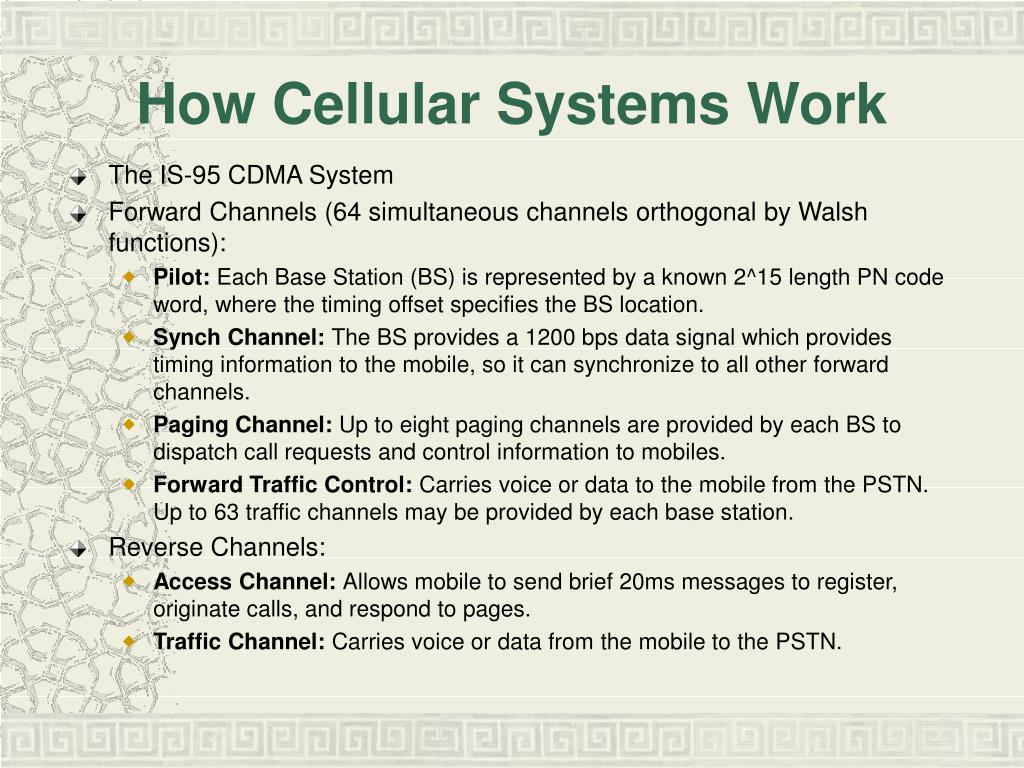 How Cellular Systems Work

The IS-95 CDMA System

Forward Channels (64 simultaneous channels orthogonal by Walsh functions):

Pilot: Each Base Station (BS) is represented by a known 2^15 length PN code word, where the timing offset specifies the BS location.

Synch Channel: The BS provides a 1200 bps data signal which provides timing information to the mobile, so it can synchronize to all other forward channels.

Paging Channel: Up to eight paging channels are provided by each BS to dispatch call requests and control information to mobiles.

Forward Traffic Control: Carries voice or data to the mobile from the PSTN. Up to 63 traffic channels may be provided by each base station.

Reverse Channels:

Access Channel: Allows mobile to send brief 20ms messages to register, originate calls, and respond to pages.

Traffic Channel: Carries voice or data from the mobile to the PSTN.